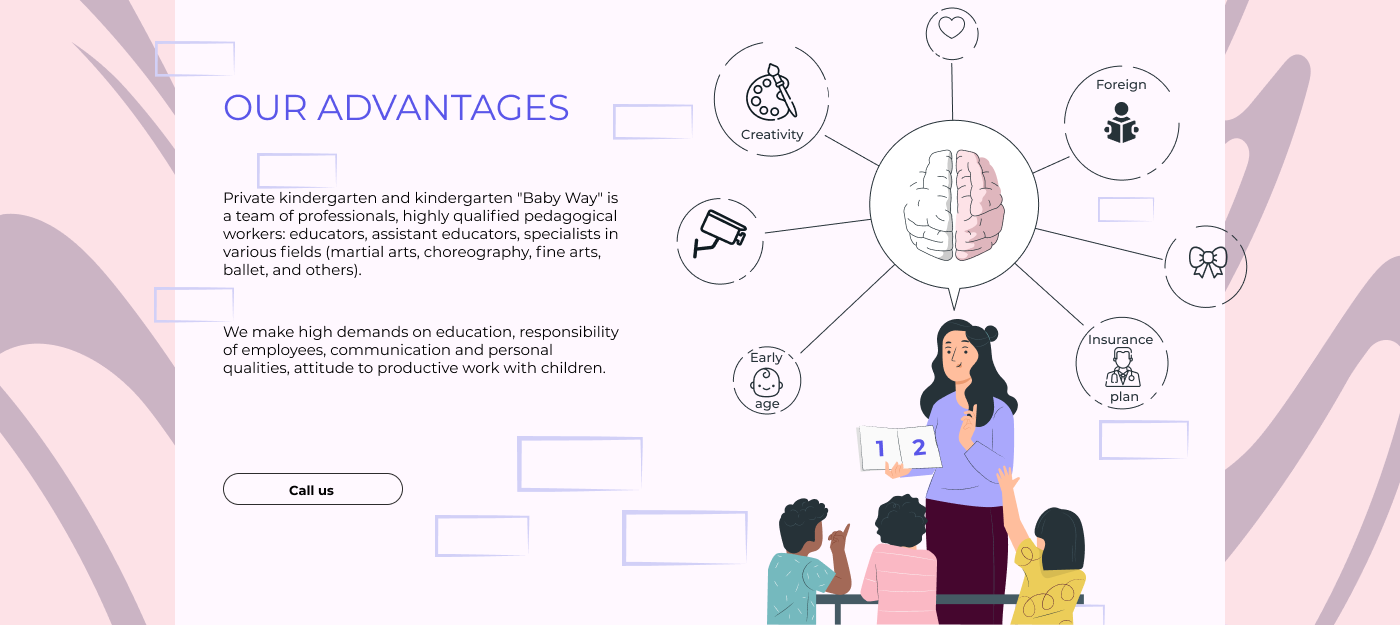 OUR ADVANTAGES

Private kindergarten and kindergarten "Baby Way" is a team of professionals, highly qualified pedagogical workers: educators, assistant educators, specialists in various fields (martial arts, choreography, fine arts, ballet, and others).

We make high demands on education, responsibility of employees, communication and personal qualities, attitude to productive work with children.

Call us

Creativity

Foreign

Early age

Insurance plan

1 2